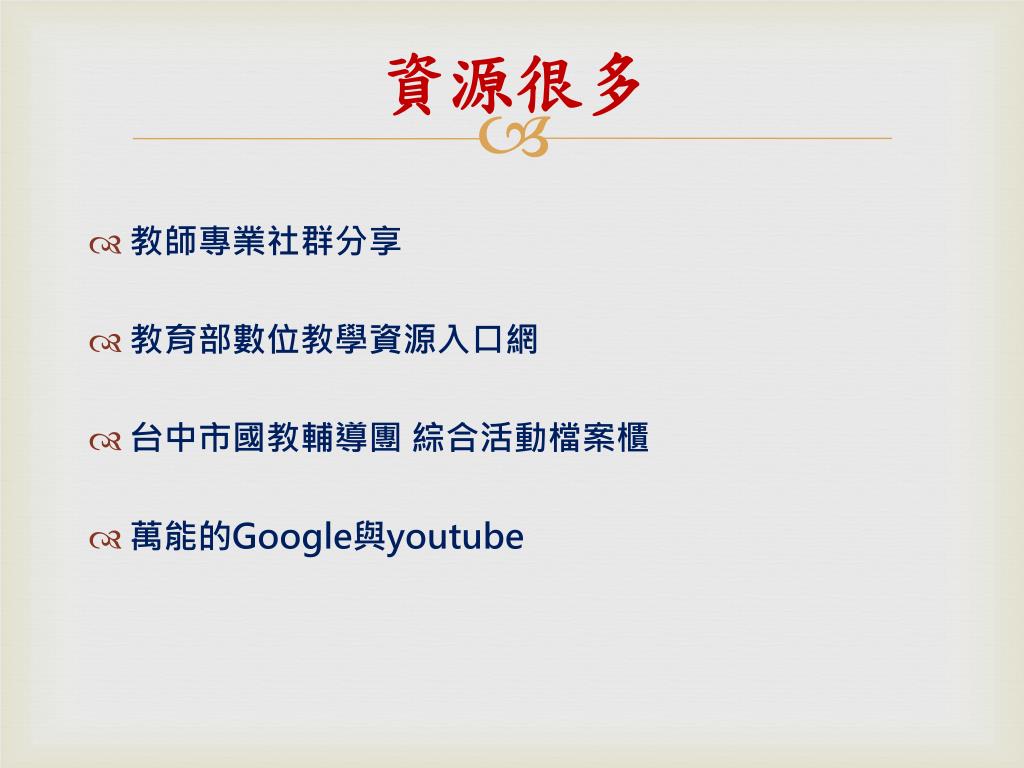 資源很多

教師專業社群分享

教育部數位教學資源入口網

台中市國教輔導團 綜合活動檔案櫃

萬能的Google與youtube